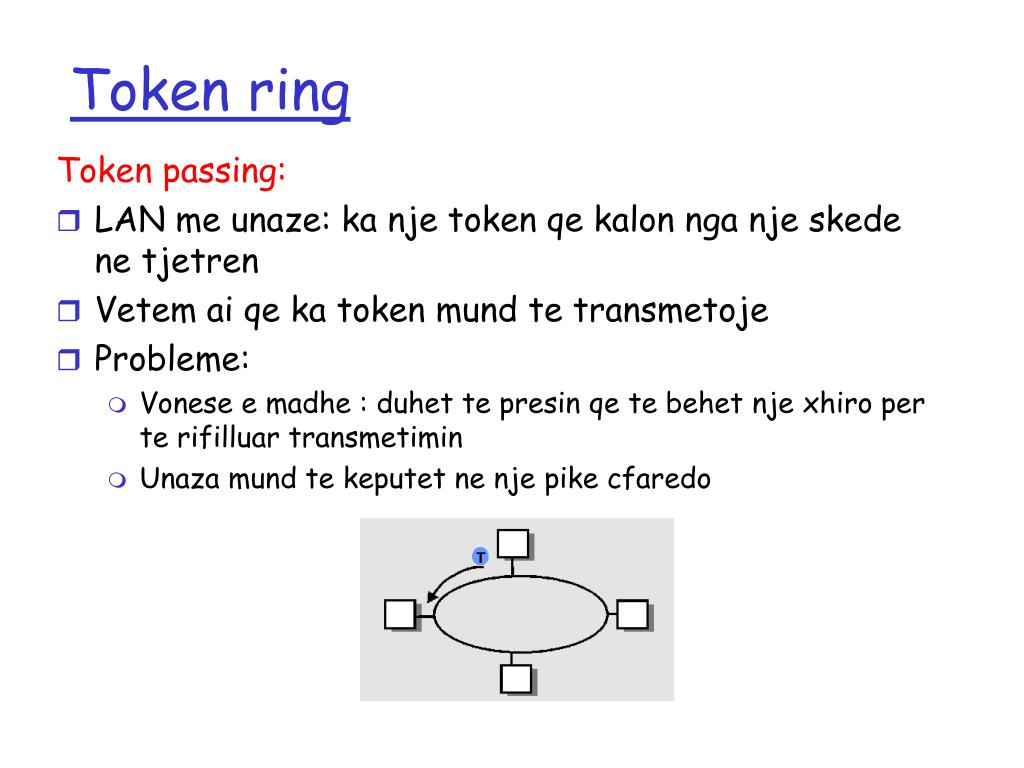 Token ring

Token passing:

LAN me unaze: ka nje token qe kalon nga nje skede ne tjetren

Vetem ai qe ka token mund te transmetoje

Probleme:

Vonese e madhe : duhet te presin qe te behet nje xhiro per te rifilluar transmetimin

Unaza mund te keputet ne nje pike cfaredo

T